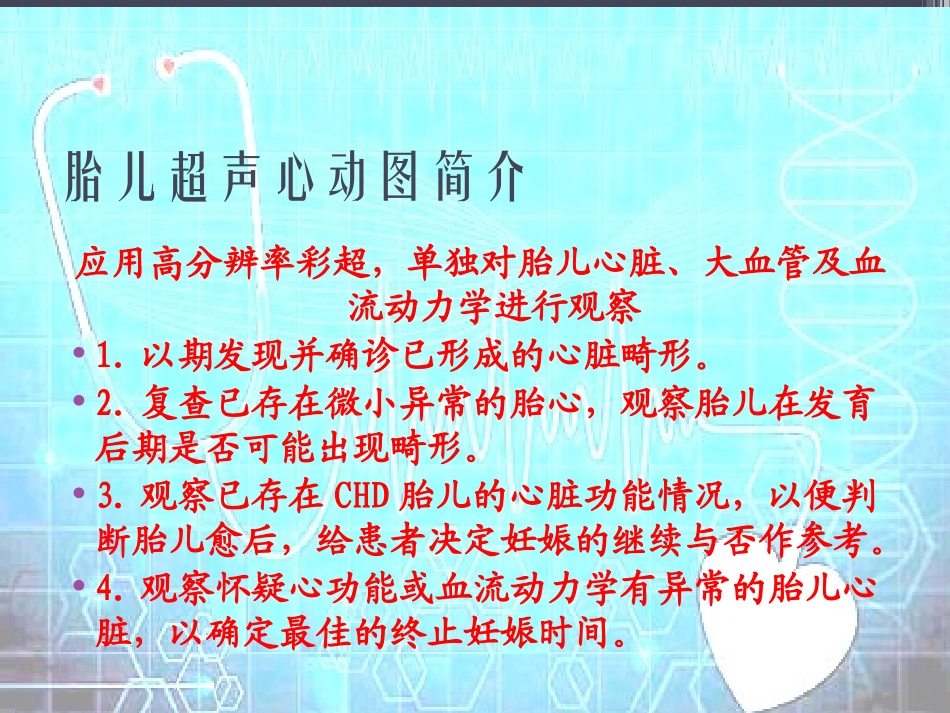 胎儿超声心动图简介

应用高分辨率彩超，单独对胎儿心脏、大血管及血流动力学进行观察

• 1. 以期发现并确诊已形成的心脏畸形。
• 2. 复查已存在微小异常的胎心，观察胎儿在发育后期是否可能出现畸形。
• 3. 观察已存在 CHD 胎儿的心脏功能情况，以便判断胎儿愈后，给患者决定妊娠的继续与否作参考。
• 4. 观察怀疑心功能或血流动力学有异常的胎儿心脏，以确定最佳的终止妊娠时间。